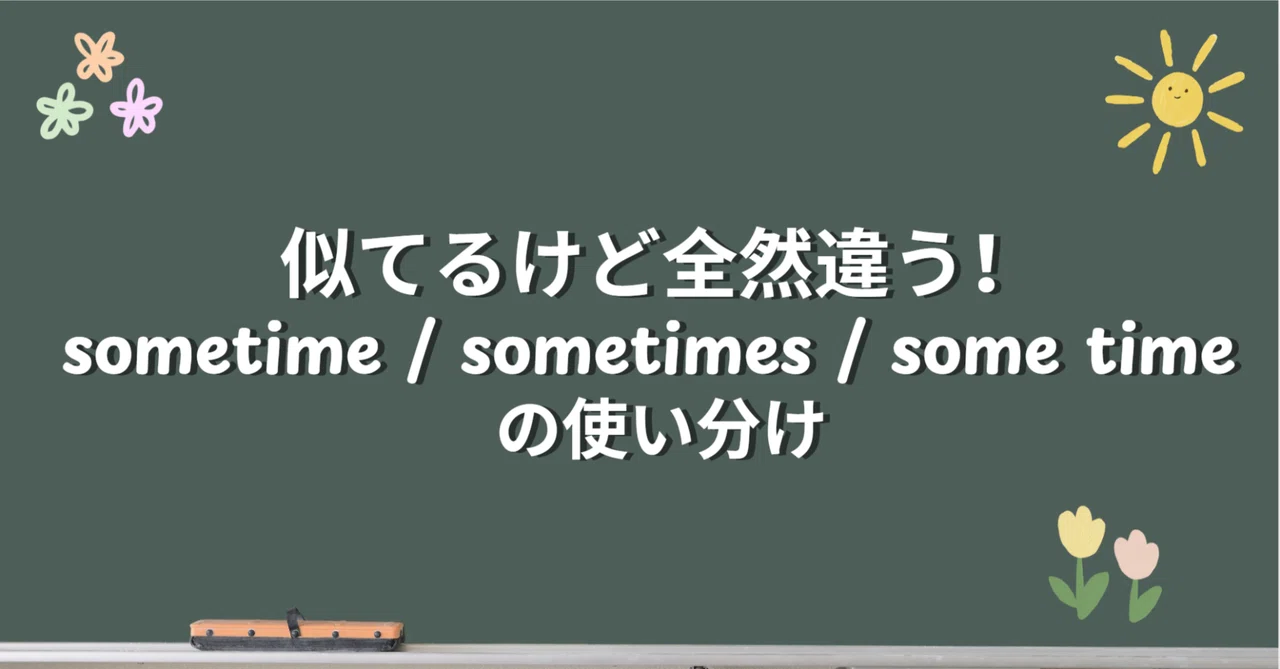 似てるけど全然違う！
sometime / sometimes / some time
の使い分け